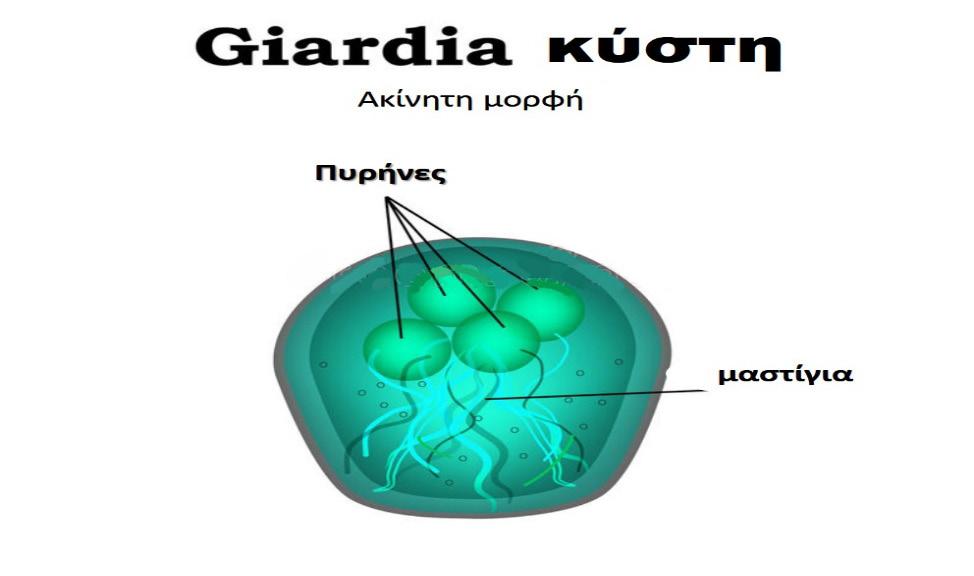 Giardia κύστη

Ακίνητη μορφή

Πυρήνες

μαστίγια